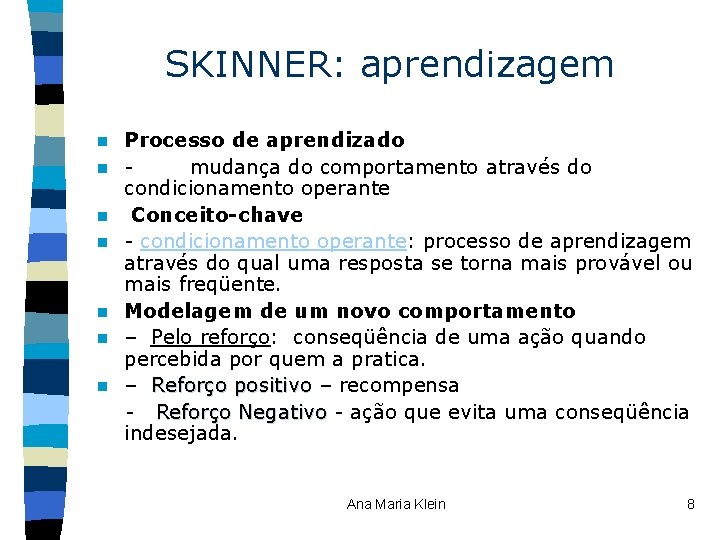 SKINNER: aprendizagem

Processo de aprendizado

- mudança do comportamento através do condicionamento operante

Conceito-chave

- condicionamento operante: processo de aprendizagem através do qual uma resposta se torna mais provável ou mais freqüente.

Modelagem de um novo comportamento

– Pelo reforço: conseqüência de uma ação quando percebida por quem a pratica.

– Reforço positivo – recompensa

- Reforço Negativo - ação que evita uma conseqüência indesejada.

Ana Maria Klein

8